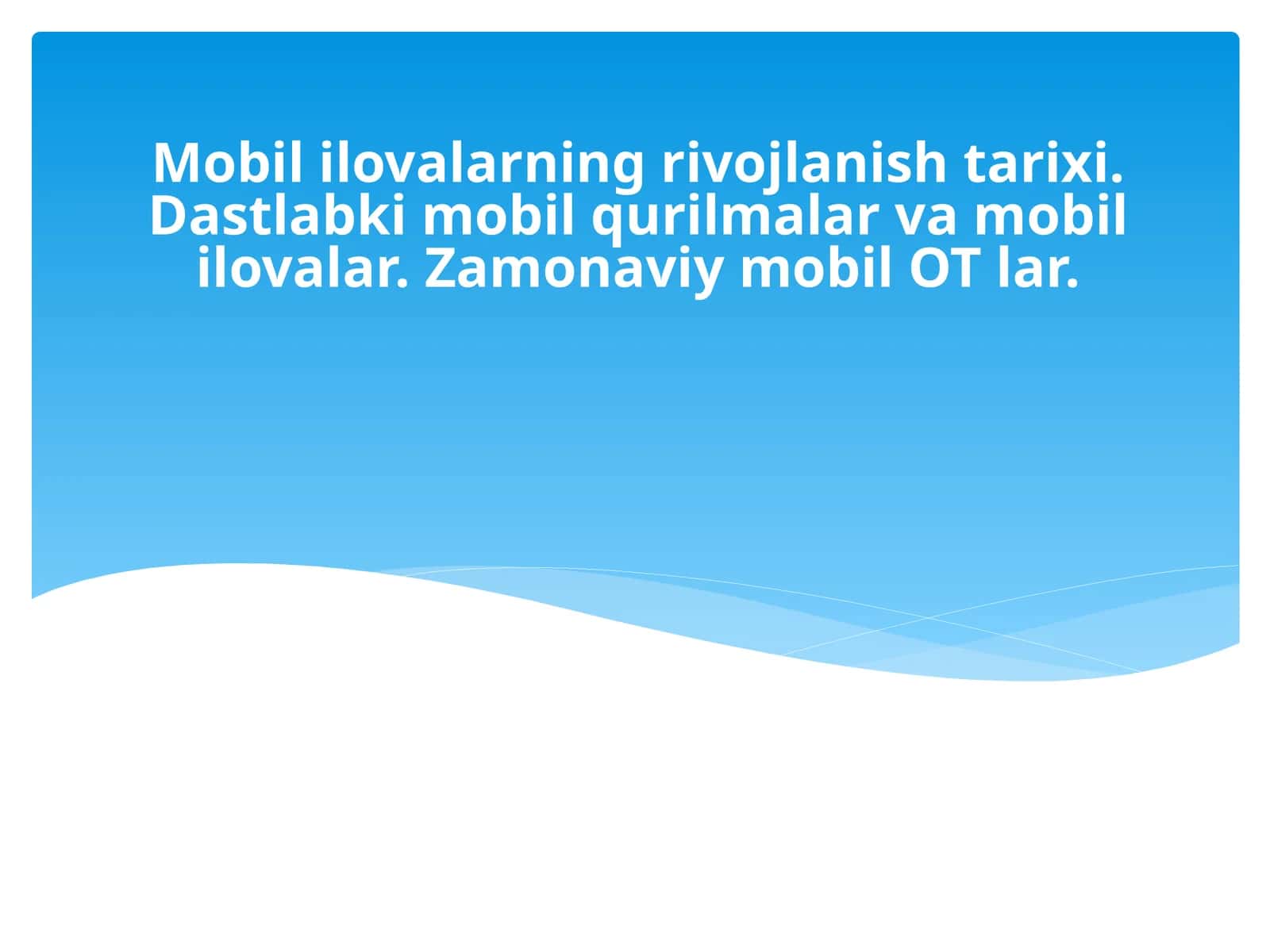 Mobil ilovalarning rivojlanish tarixi. Dastlabki mobil qurilmalar va mobil ilovalar. Zamonaviy mobil OT lar.